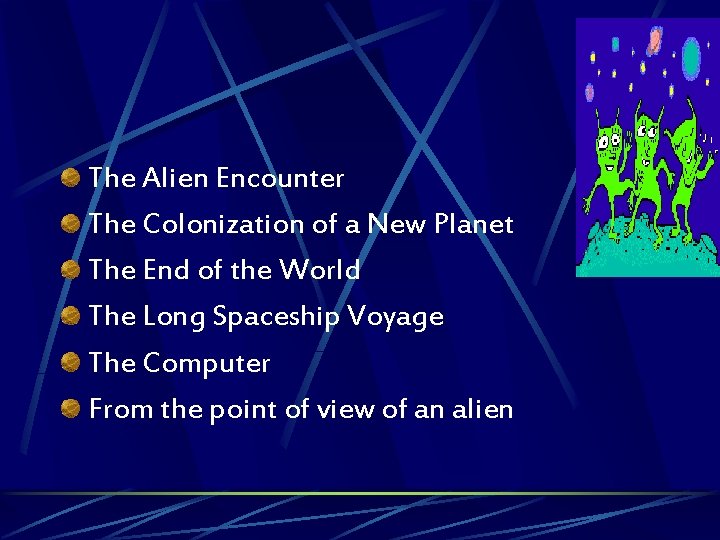 - The Alien Encounter
- The Colonization of a New Planet
- The End of the World
- The Long Spaceship Voyage
- The Computer
- From the point of view of an alien